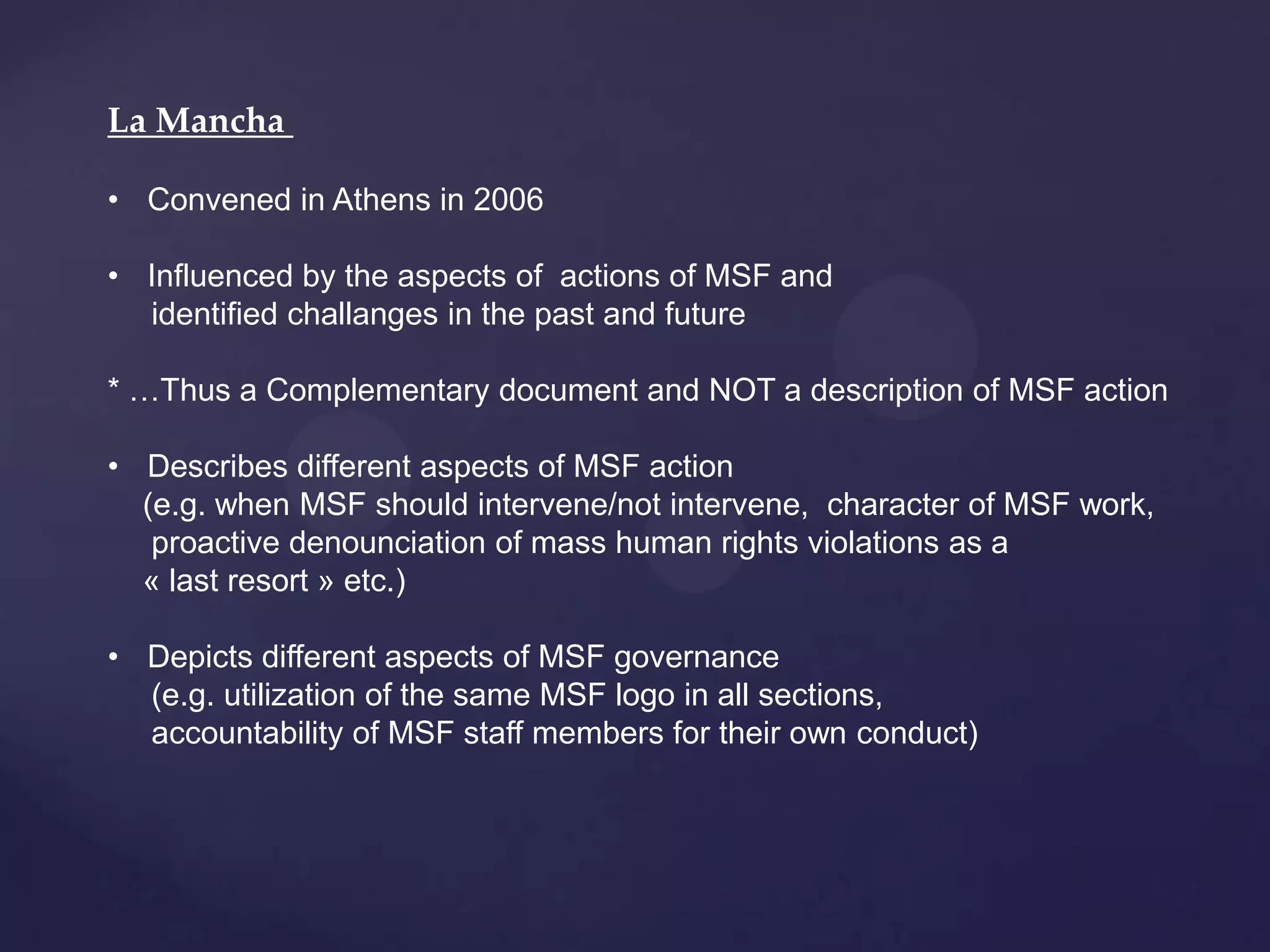 La Mancha

• Convened in Athens in 2006

• Influenced by the aspects of actions of MSF and identified challanges in the past and future

* …Thus a Complementary document and NOT a description of MSF action

• Describes different aspects of MSF action (e.g. when MSF should intervene/not intervene, character of MSF work, proactive denounciation of mass human rights violations as a « last resort » etc.)

• Depicts different aspects of MSF governance (e.g. utilization of the same MSF logo in all sections, accountability of MSF staff members for their own conduct)